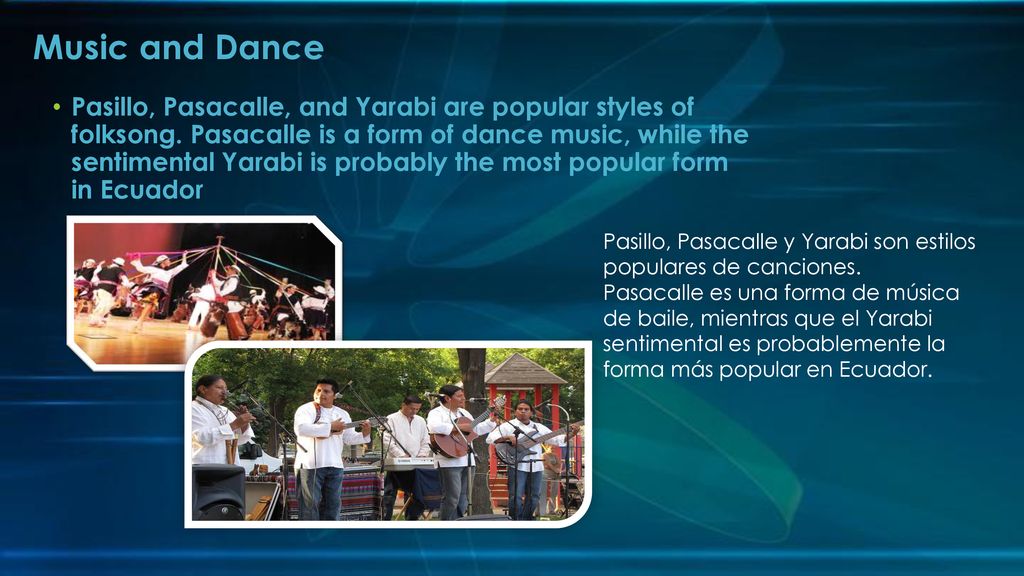 Music and Dance

• Pasillo, Pasacalle, and Yarabi are popular styles of folksong. Pasacalle is a form of dance music, while the sentimental Yarabi is probably the most popular form in Ecuador

Pasillo, Pasacalle y Yarabi son estilos populares de canciones. Pasacalle es una forma de música de baile, mientras que el Yarabi sentimental es probablemente la forma más popular en Ecuador.